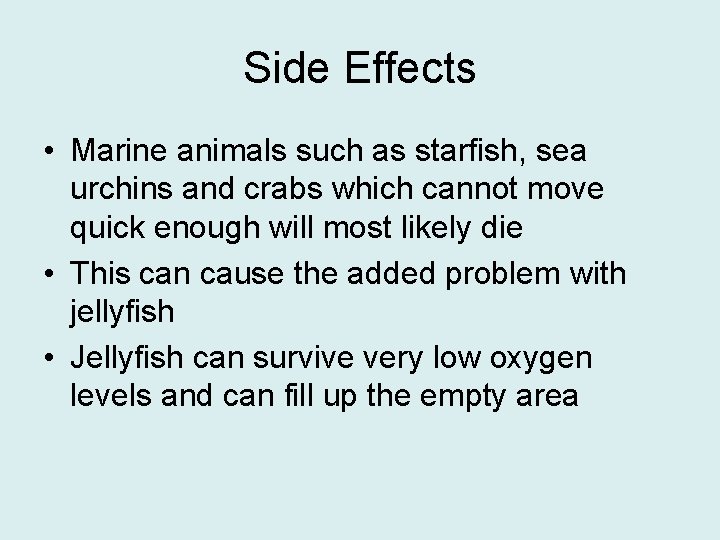 Side Effects

• Marine animals such as starfish, sea urchins and crabs which cannot move quick enough will most likely die
• This can cause the added problem with jellyfish
• Jellyfish can survive very low oxygen levels and can fill up the empty area